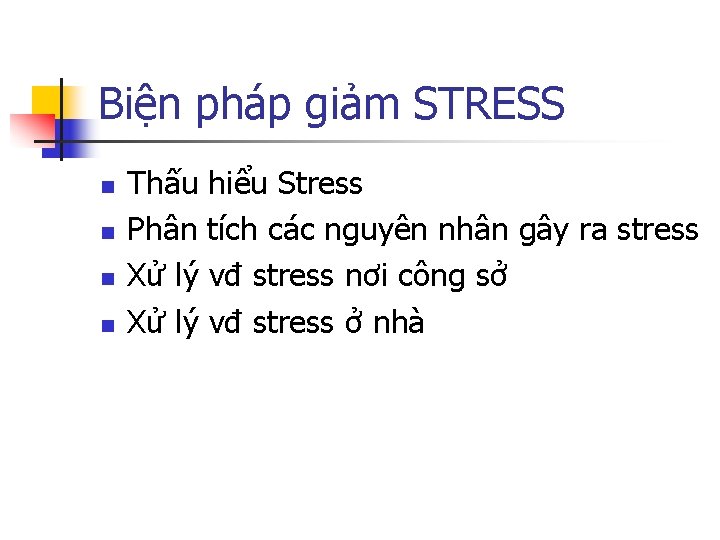 Biện pháp giảm STRESS

- Thấu hiểu Stress
- Phân tích các nguyên nhân gây ra stress
- Xử lý vđ stress nơi công sở
- Xử lý vđ stress ở nhà